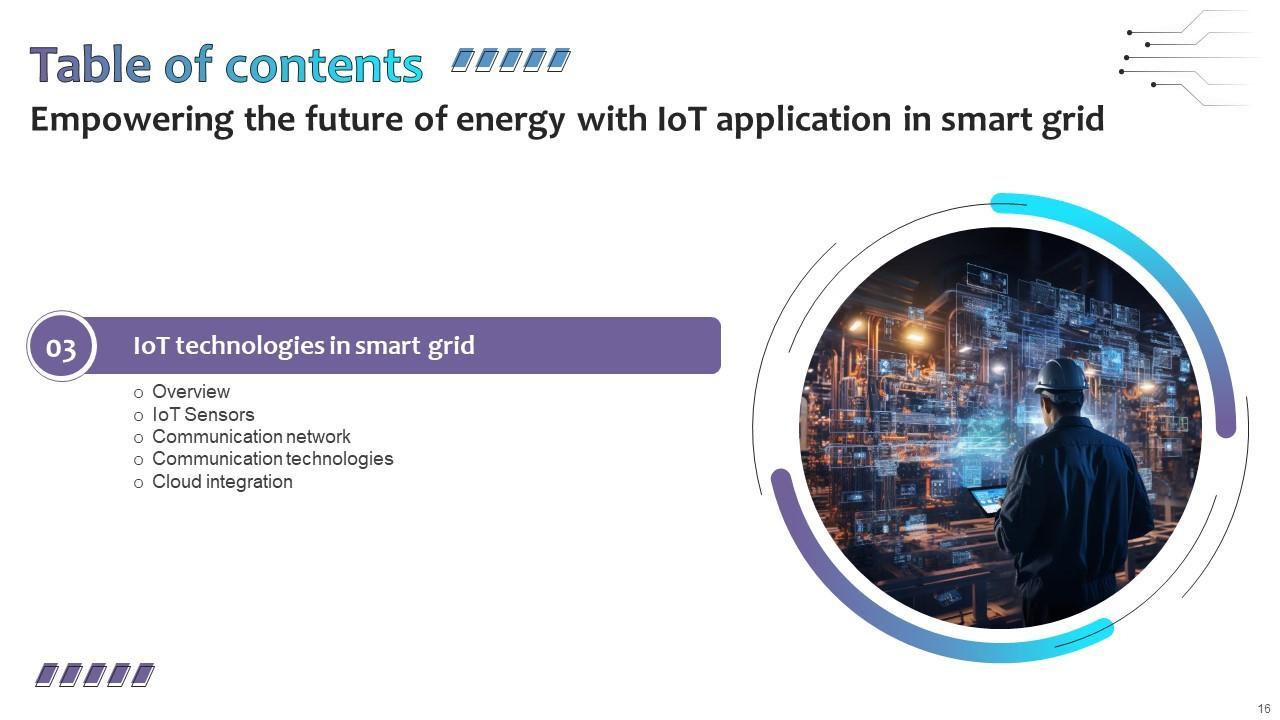 Table of contents

Empowering the future of energy with IoT application in smart grid

03 IoT technologies in smart grid

o Overview
o IoT Sensors
o Communication network
o Communication technologies
o Cloud integration

16